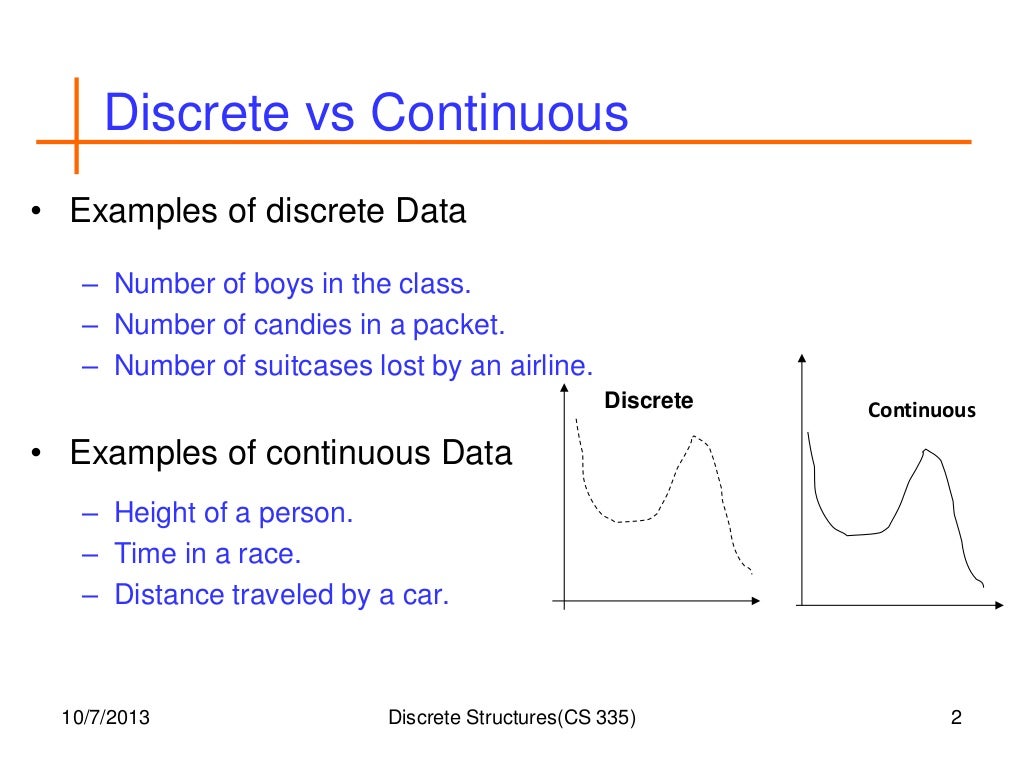 Discrete vs Continuous

• Examples of discrete Data

– Number of boys in the class.
– Number of candies in a packet.
– Number of suitcases lost by an airline.

• Examples of continuous Data

– Height of a person.
– Time in a race.
– Distance traveled by a car.

Discrete

Continuous

10/7/2013 Discrete Structures(CS 335) 2